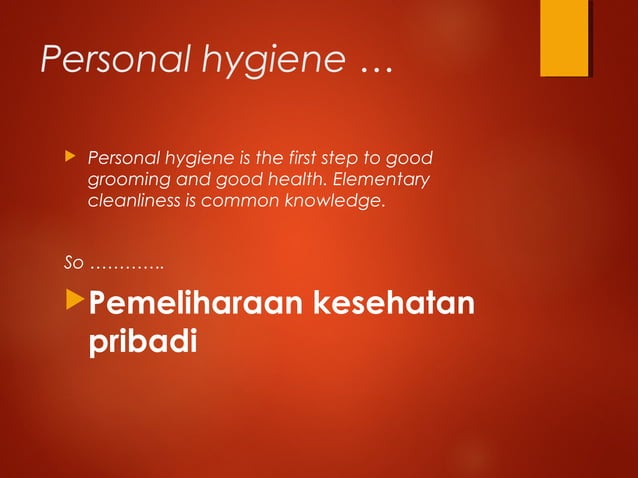 Personal hygiene …

Personal hygiene is the first step to good grooming and good health. Elementary cleanliness is common knowledge.

So ………….

Pemeliharaan kesehatan pribadi